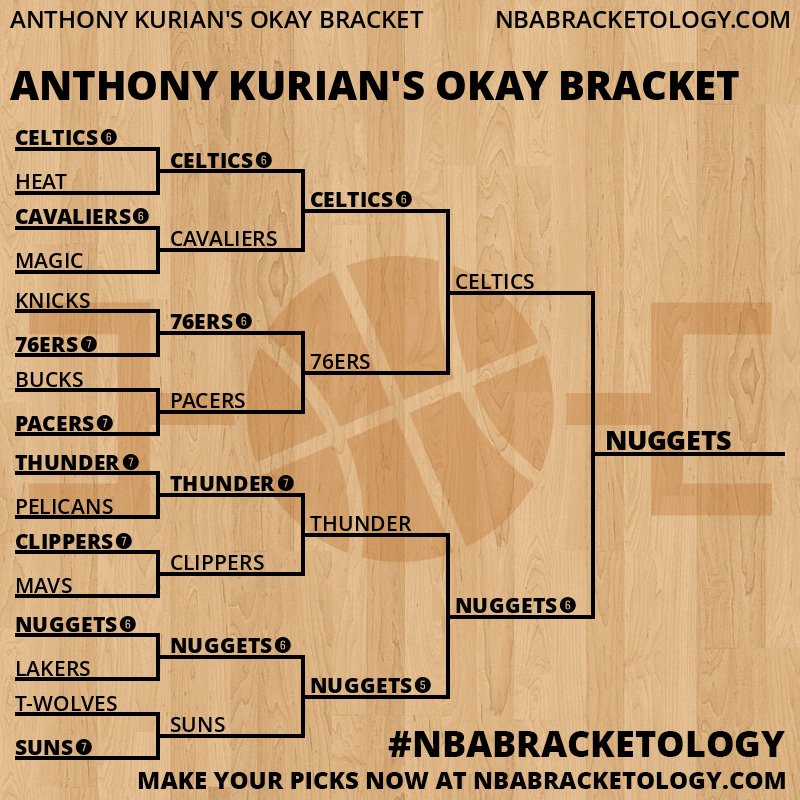 ANTHONY KURIAN'S OKAY BRACKET NBABRACKETOLOGY.COM

ANTHONY KURIAN'S OKAY BRACKET

CELTICS 6
HEAT
CAVALIERS 6
MAGIC
KNICKS
76ERS 7
BUCKS
PACERS 7
THUNDER 7
PELICANS
CLIPPERS 7
MAVS
NUGGETS 6
LAKERS
T-WOLVES
SUNS 7

CELTICS 6
CAVALIERS
76ERS 6
PACERS
THUNDER 7
CLIPPERS
NUGGETS 6
SUNS

CELTICS 6
76ERS
THUNDER
NUGGETS 5

CELTICS
NUGGETS 6

NUGGETS

#NBABRACKETOLOGY
MAKE YOUR PICKS NOW AT NBABRACKETOLOGY.COM